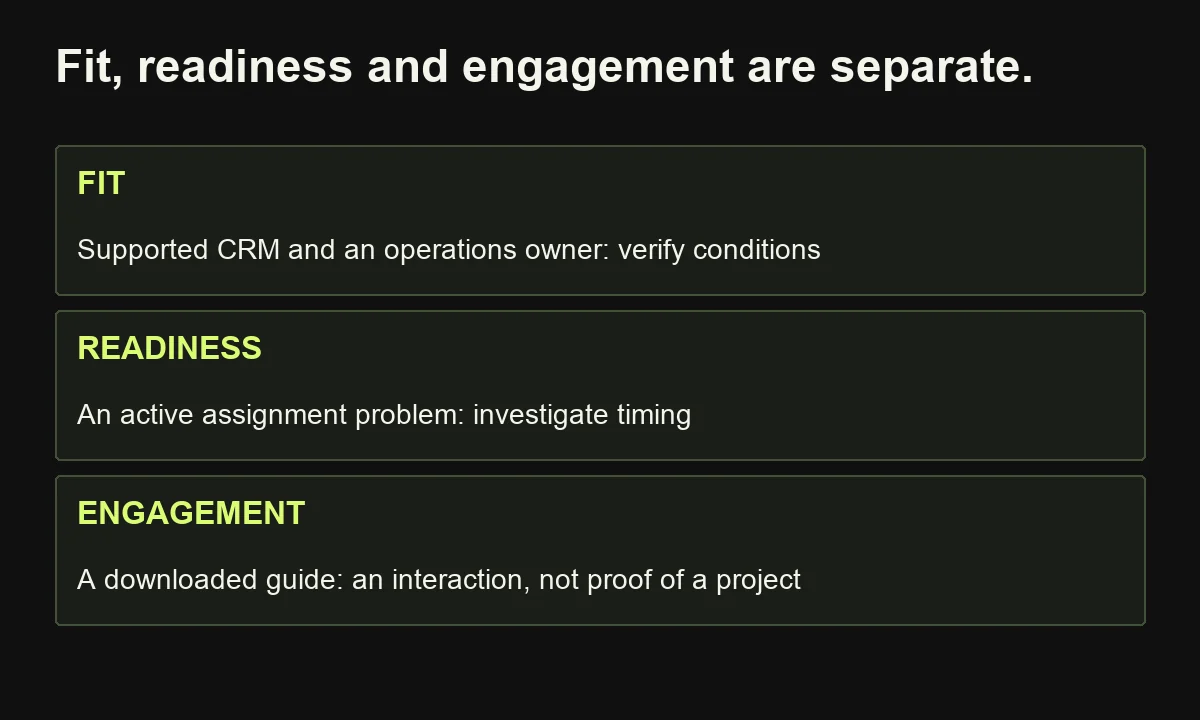 Fit, readiness and engagement are separate.

FIT

Supported CRM and an operations owner: verify conditions

READINESS

An active assignment problem: investigate timing

ENGAGEMENT

A downloaded guide: an interaction, not proof of a project